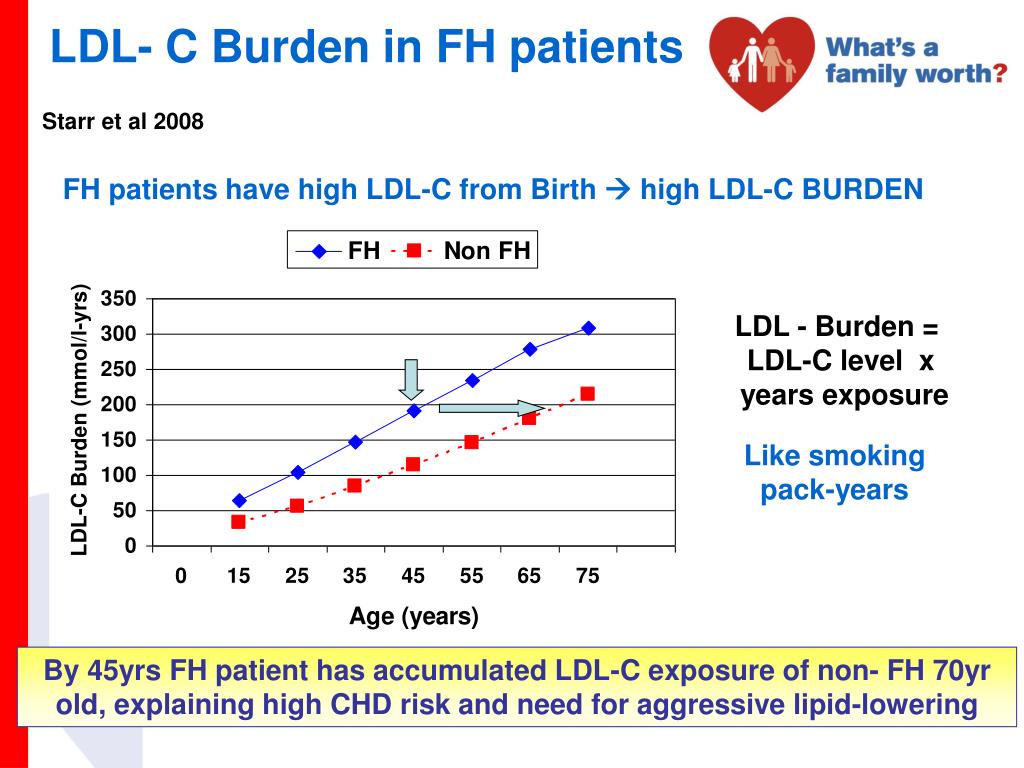 LDL- C Burden in FH patients

What's a family worth?

Starr et al 2008

FH patients have high LDL-C from Birth → high LDL-C BURDEN

FH
Non FH

LDL-C Burden (mmol/l-yrs)

350
300
250
200
150
100
50
0

0 15 25 35 45 55 65 75

Age (years)

LDL - Burden = LDL-C level x years exposure

Like smoking pack-years

By 45yrs FH patient has accumulated LDL-C exposure of non- FH 70yr old, explaining high CHD risk and need for aggressive lipid-lowering